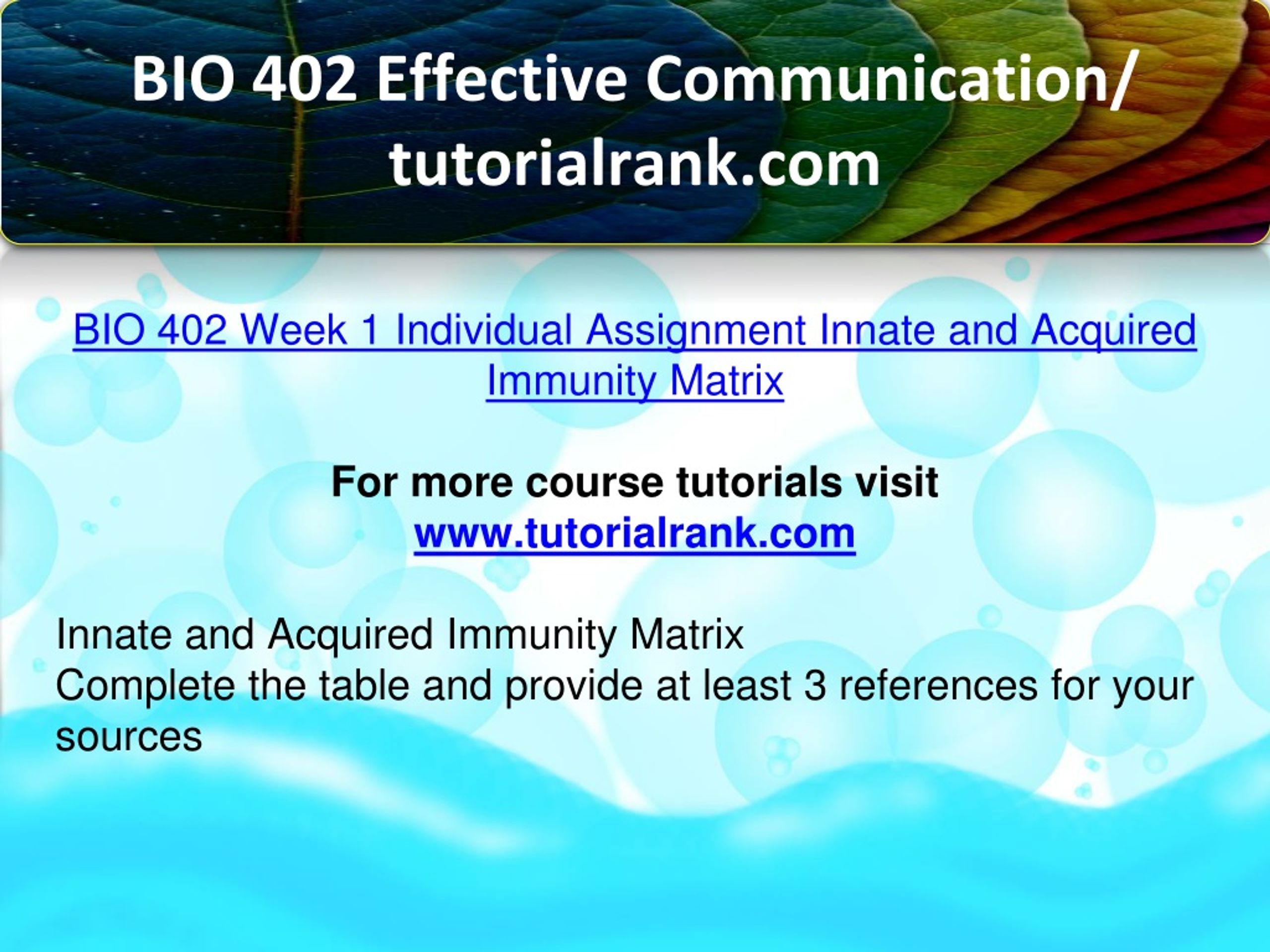 BIO 402 Effective Communication/ tutorialrank.com

BIO 402 Week 1 Individual Assignment Innate and Acquired Immunity Matrix

For more course tutorials visit
www.tutorialrank.com

Innate and Acquired Immunity Matrix
Complete the table and provide at least 3 references for your sources